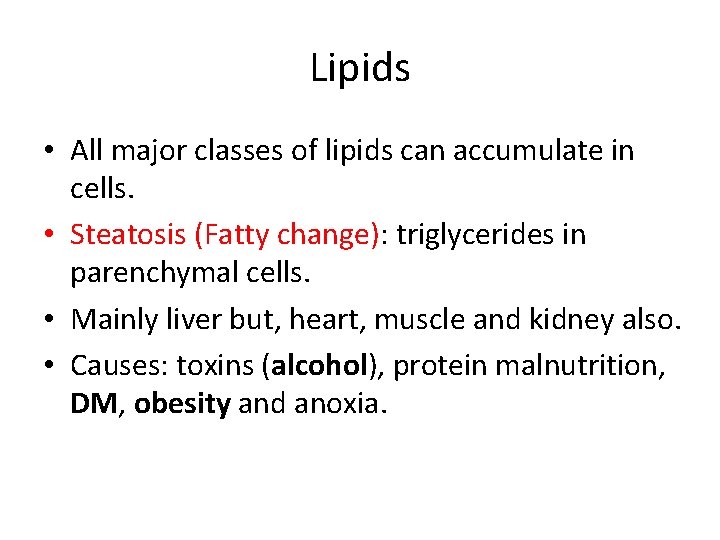 Lipids

• All major classes of lipids can accumulate in cells.
• Steatosis (Fatty change): triglycerides in parenchymal cells.
• Mainly liver but, heart, muscle and kidney also.
• Causes: toxins (alcohol), protein malnutrition, DM, obesity and anoxia.